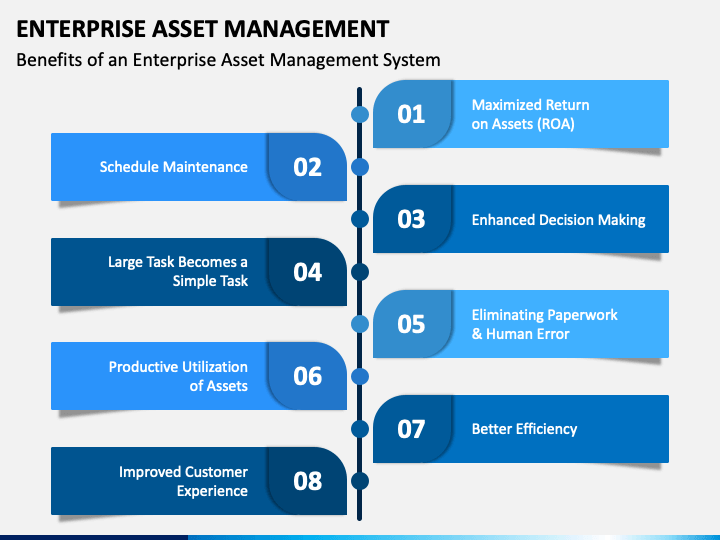 ENTERPRISE ASSET MANAGEMENT

Benefits of an Enterprise Asset Management System

01 Maximized Return on Assets (ROA)

Schedule Maintenance 02

03 Enhanced Decision Making

Large Task Becomes a Simple Task 04

05 Eliminating Paperwork & Human Error

Productive Utilization of Assets 06

07 Better Efficiency

Improved Customer Experience 08